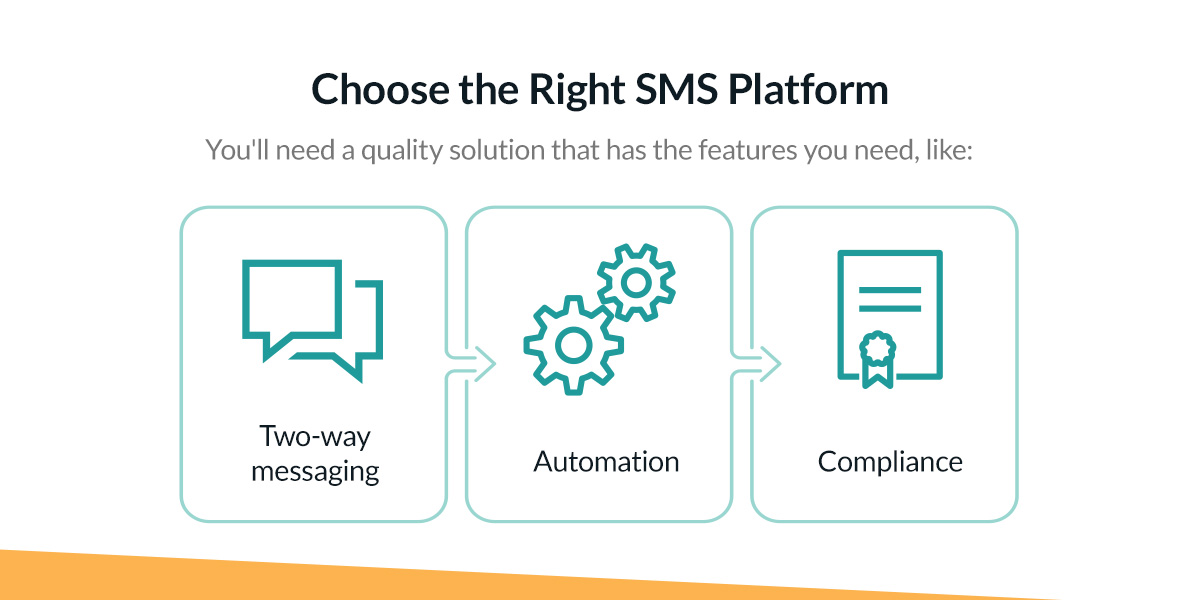 Choose the Right SMS Platform

You'll need a quality solution that has the features you need, like:

Two-way messaging

Automation

Compliance